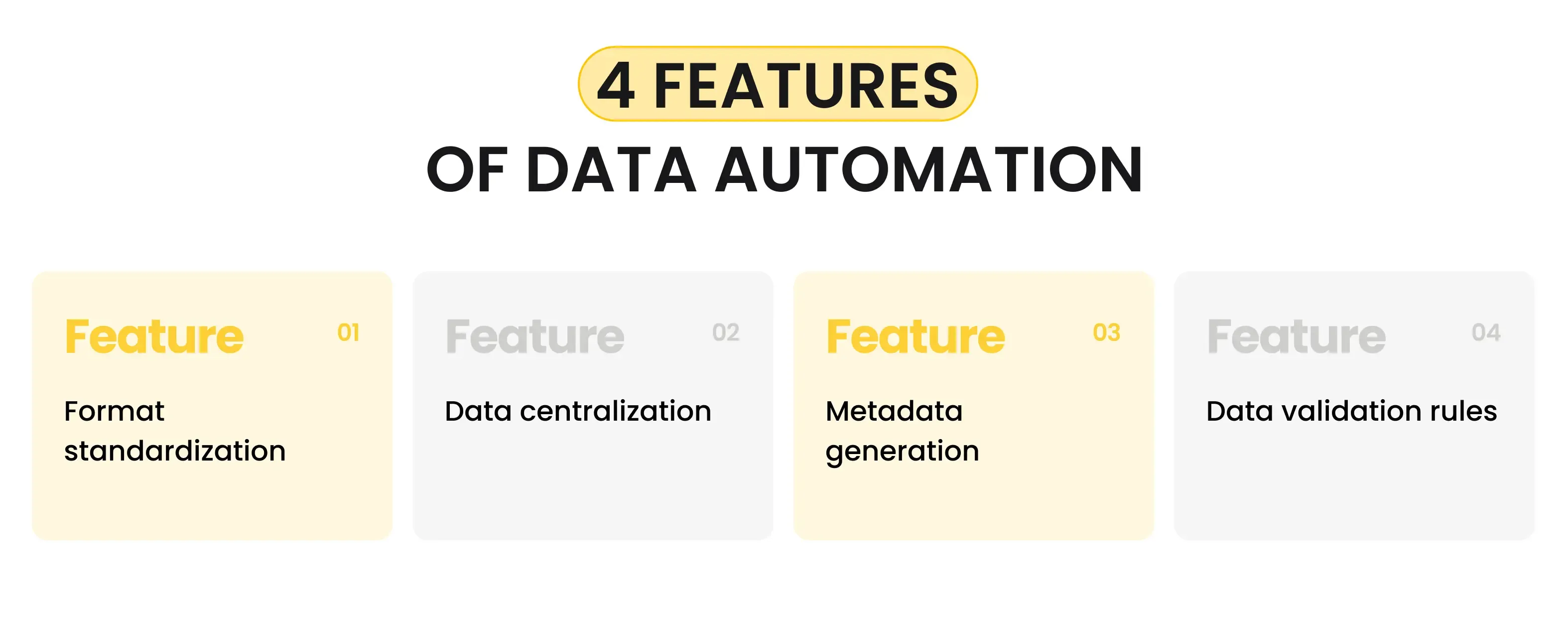 4 FEATURES
OF DATA AUTOMATION

Feature 01

Format standardization

Feature 02

Data centralization

Feature 03

Metadata generation

Feature 04

Data validation rules